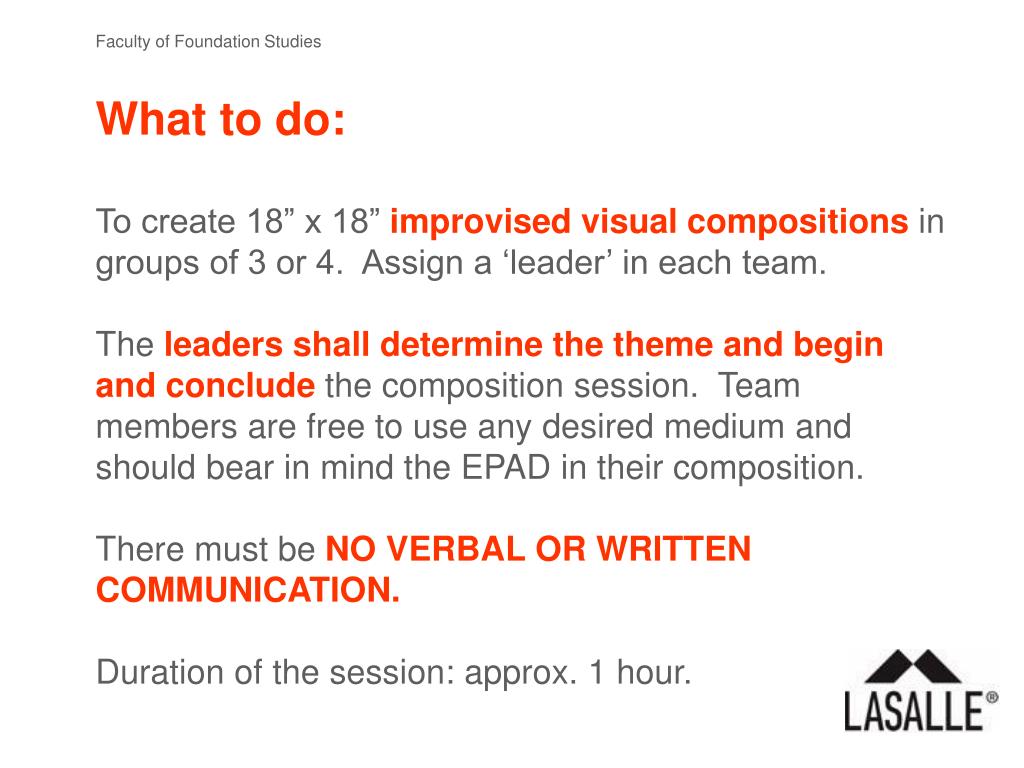 Faculty of Foundation Studies

What to do:

To create 18” x 18” improvised visual compositions in groups of 3 or 4. Assign a ‘leader’ in each team.

The leaders shall determine the theme and begin and conclude the composition session. Team members are free to use any desired medium and should bear in mind the EPAD in their composition.

There must be NO VERBAL OR WRITTEN COMMUNICATION.

Duration of the session: approx. 1 hour.

LASALLE®